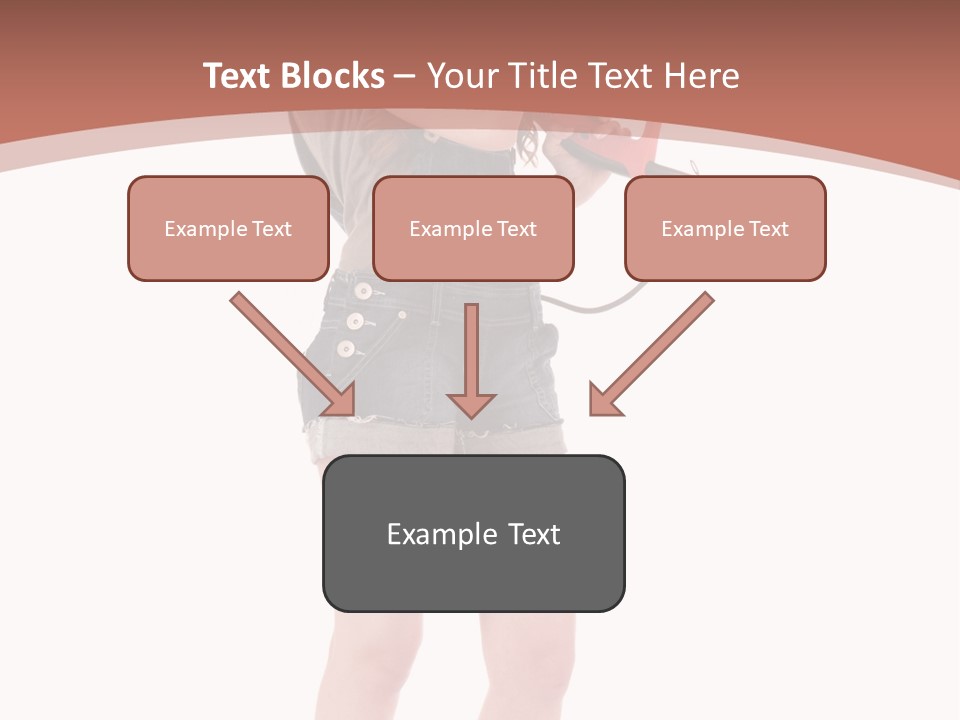 Text Blocks – Your Title Text Here

Example Text

Example Text

Example Text

Example Text